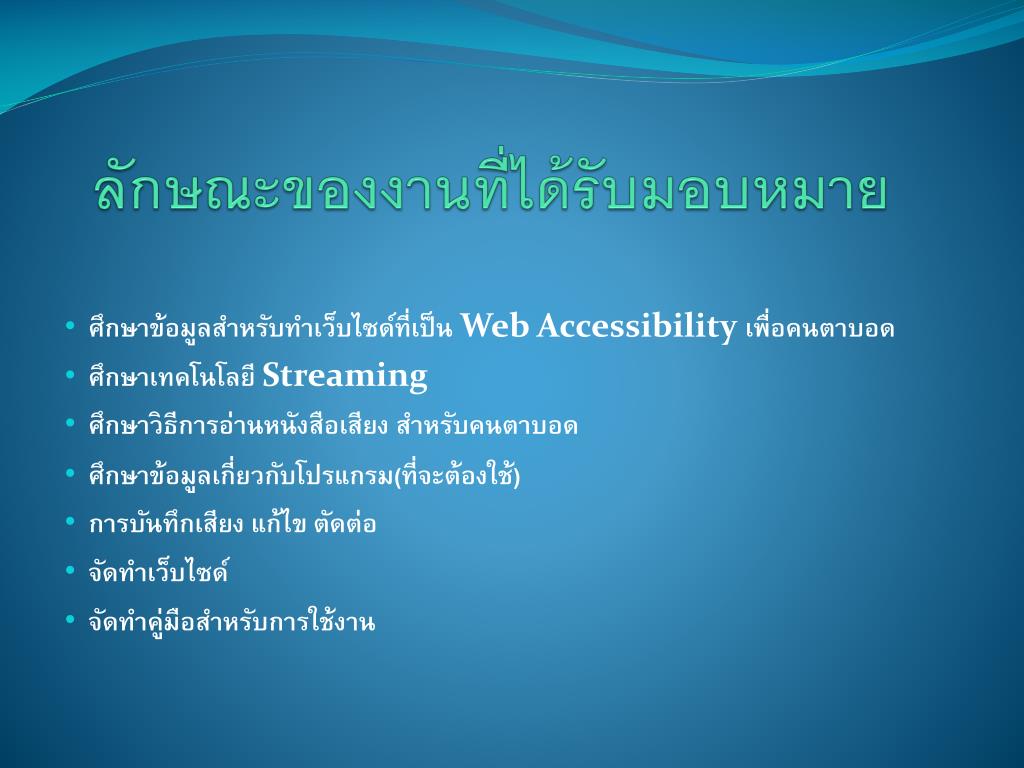 ลักษณะของงานที่ได้รับมอบหมาย

• ศึกษาข้อมูลสำหรับทำเว็บไซด์ที่เป็น Web Accessibility เพื่อคนตาบอด
• ศึกษาเทคโนโลยี Streaming
• ศึกษาวิธีการอ่านหนังสือเสียง สำหรับคนตาบอด
• ศึกษาข้อมูลเกี่ยวกับโปรแกรม(ที่จะต้องใช้)
• การบันทึกเสียง แก้ไข ตัดต่อ
• จัดทำเว็บไซด์
• จัดทำคู่มือสำหรับการใช้งาน